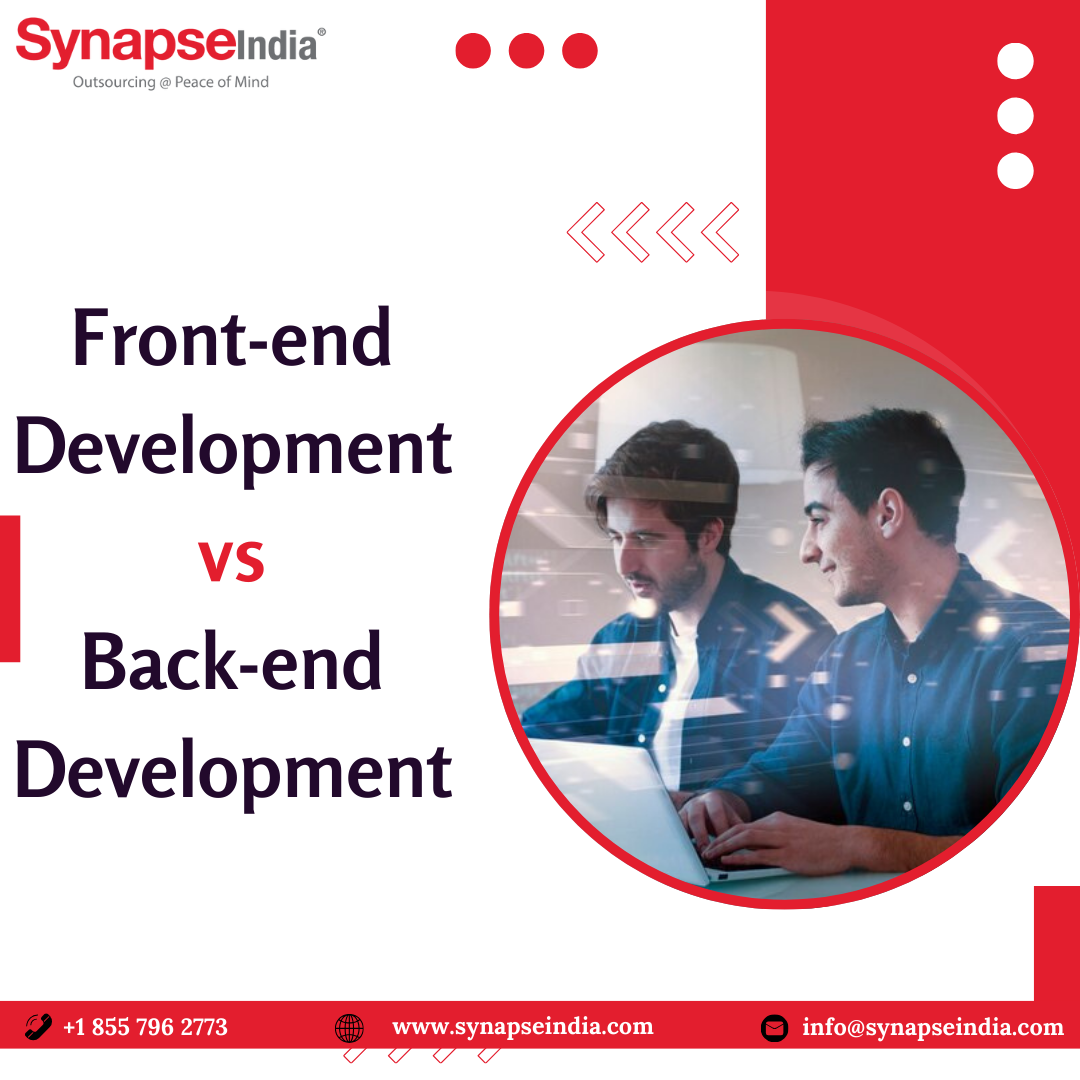 SynapseIndia®
Outsourcing @ Peace of Mind

Front-end Development vs Back-end Development

+1 855 796 2773
www.synapseindia.com
info@synapseindia.com